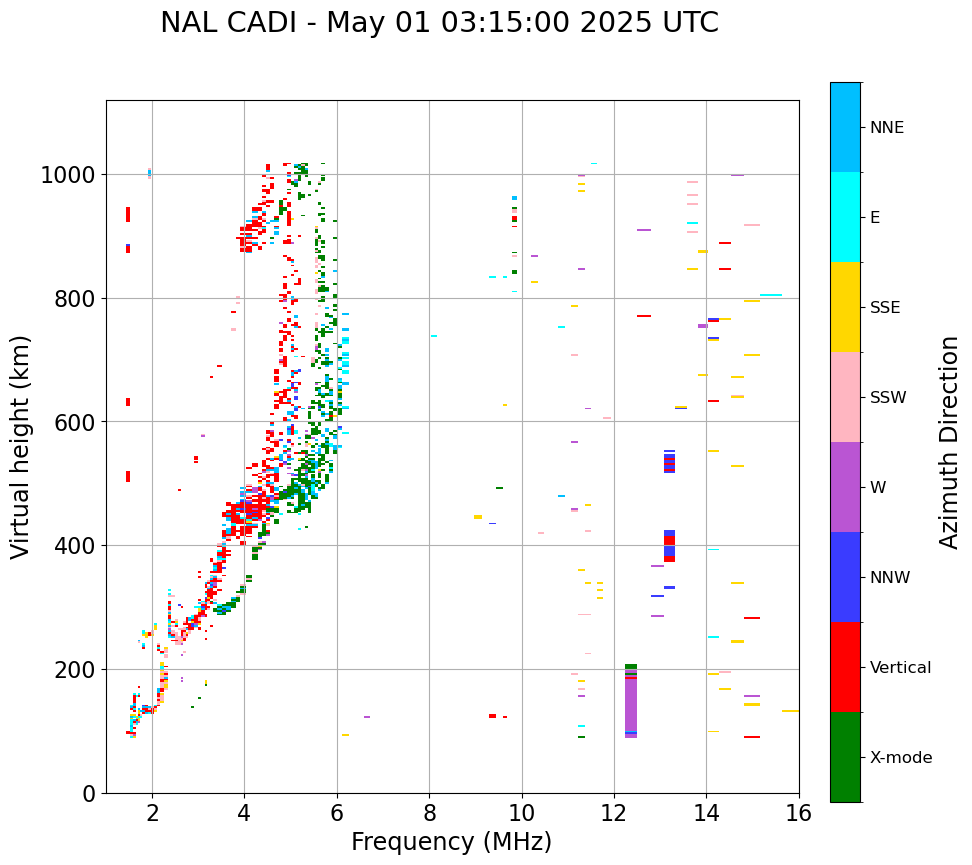 NAL CADI - May 01 03:15:00 2025 UTC

Virtual height (km)

1000
800
600
400
200
0

2
4
6
8
10
12
14
16

Frequency (MHz)

NNE
E
SSE
SSW
W
NNW
Vertical
X-mode

Azimuth Direction